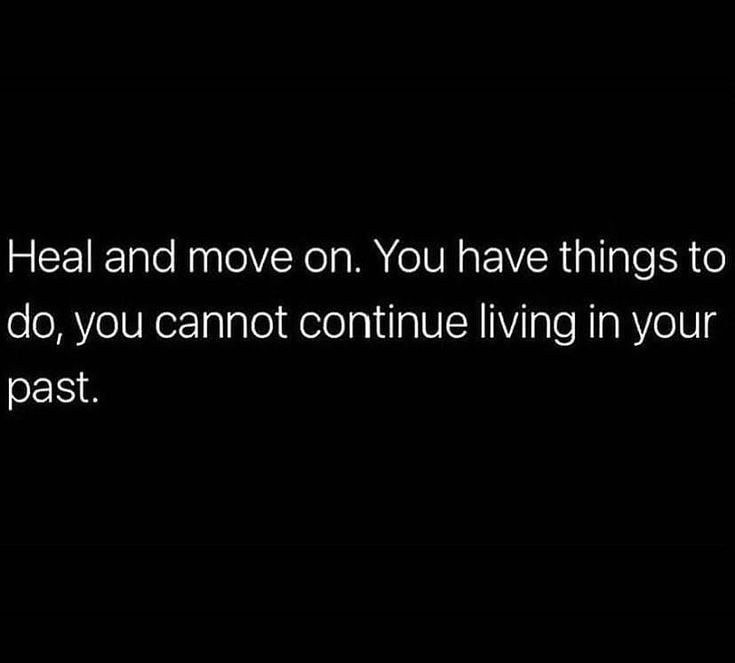 Heal and move on. You have things to do, you cannot continue living in your past.